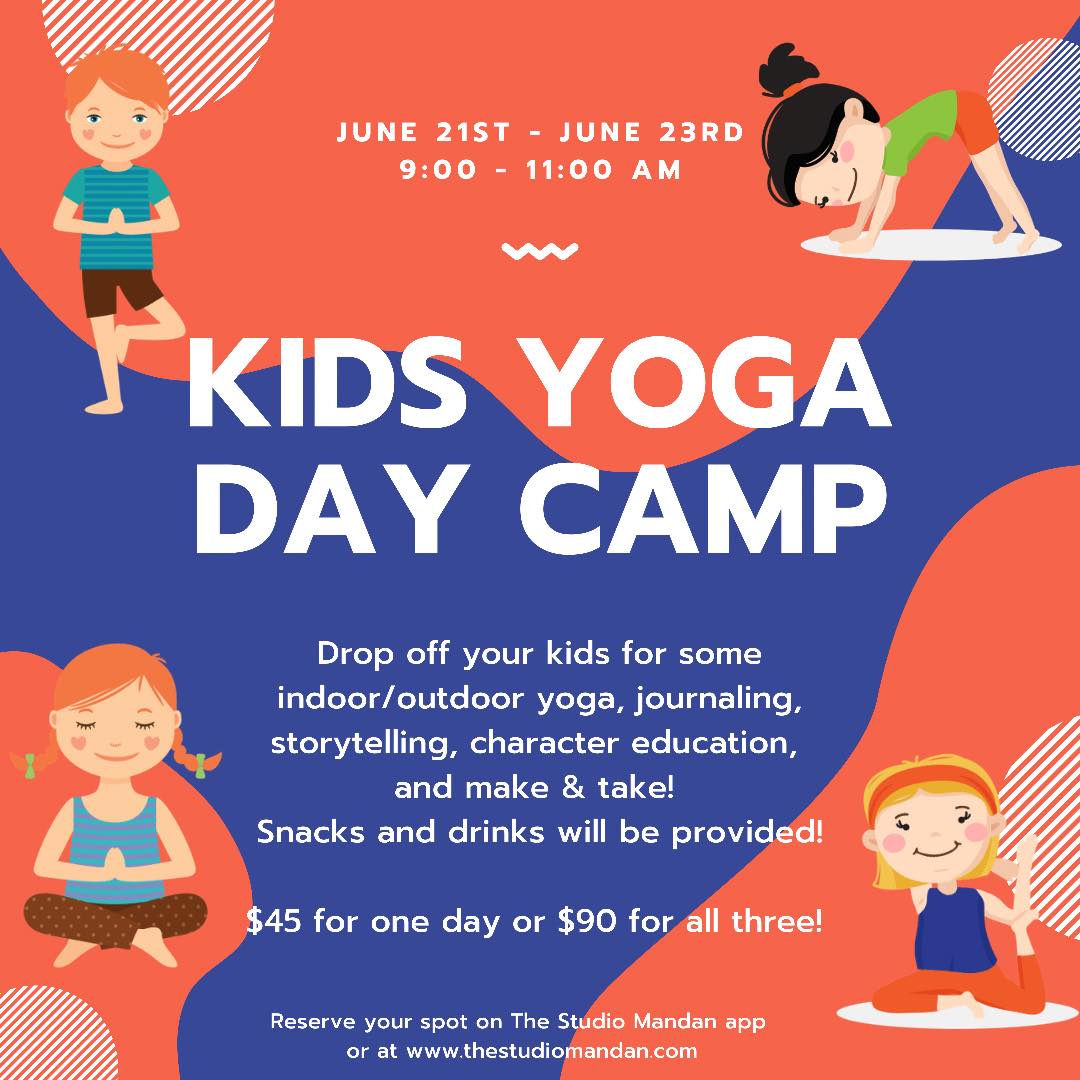 JUNE 21ST - JUNE 23RD
9:00 - 11:00 AM

KIDS YOGA DAY CAMP

Drop off your kids for some indoor/outdoor yoga, journaling, storytelling, character education, and make & take!
Snacks and drinks will be provided!

\$45 for one day or \$90 for all three!

Reserve your spot on The Studio Mandan app or at www.thestudiomandan.com